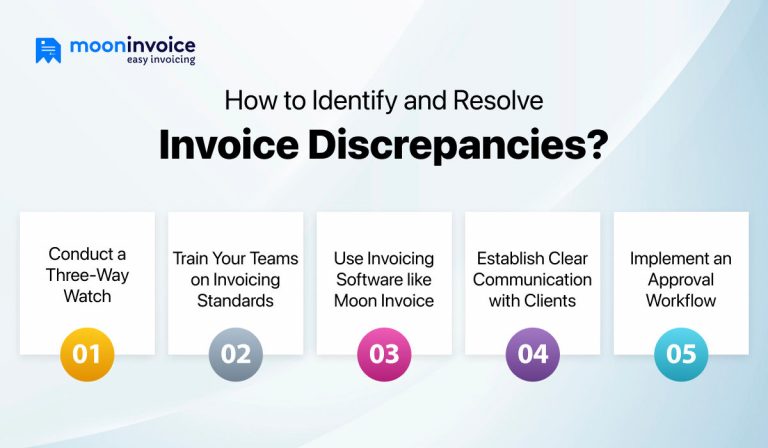 mooninvoice
easy invoicing

How to Identify and Resolve
Invoice Discrepancies?

Conduct a Three-Way Watch
01

Train Your Teams on Invoicing Standards
02

Use Invoicing Software like Moon Invoice
03

Establish Clear Communication with Clients
04

Implement an Approval Workflow
05